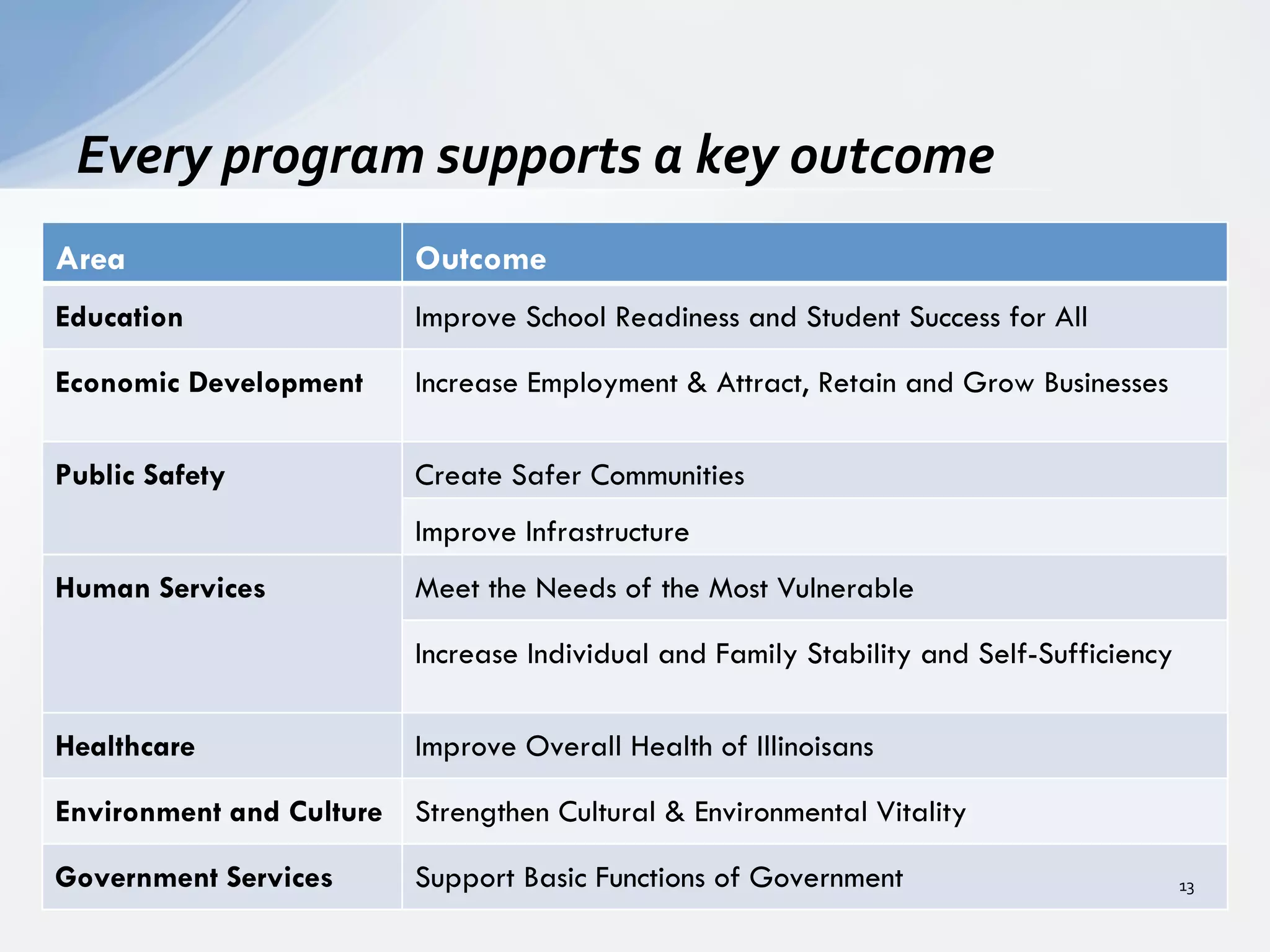 Every program supports a key outcome

| Area | Outcome |
|---|---|
| Education | Improve School Readiness and Student Success for All |
| Economic Development | Increase Employment & Attract, Retain and Grow Businesses |
| Public Safety | Create Safer Communities |
| | Improve Infrastructure |
| Human Services | Meet the Needs of the Most Vulnerable |
| | Increase Individual and Family Stability and Self-Sufficiency |
| Healthcare | Improve Overall Health of Illinoisans |
| Environment and Culture | Strengthen Cultural & Environmental Vitality |
| Government Services | Support Basic Functions of Government |

13